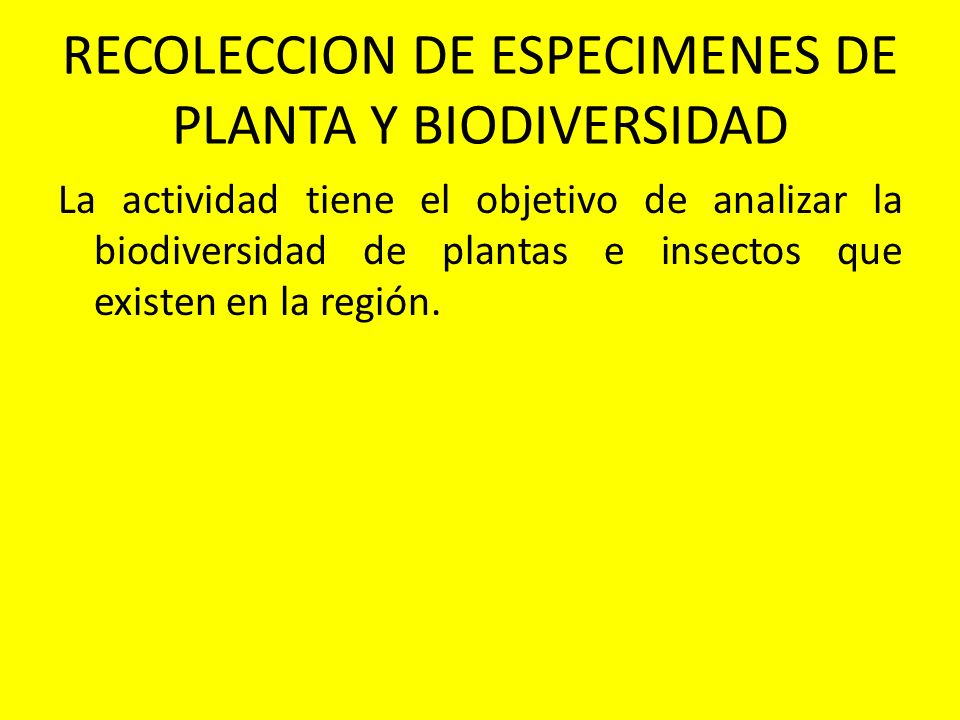 RECOLECCION DE ESPECIMENES DE PLANTA Y BIODIVERSIDAD

La actividad tiene el objetivo de analizar la biodiversidad de plantas e insectos que existen en la región.